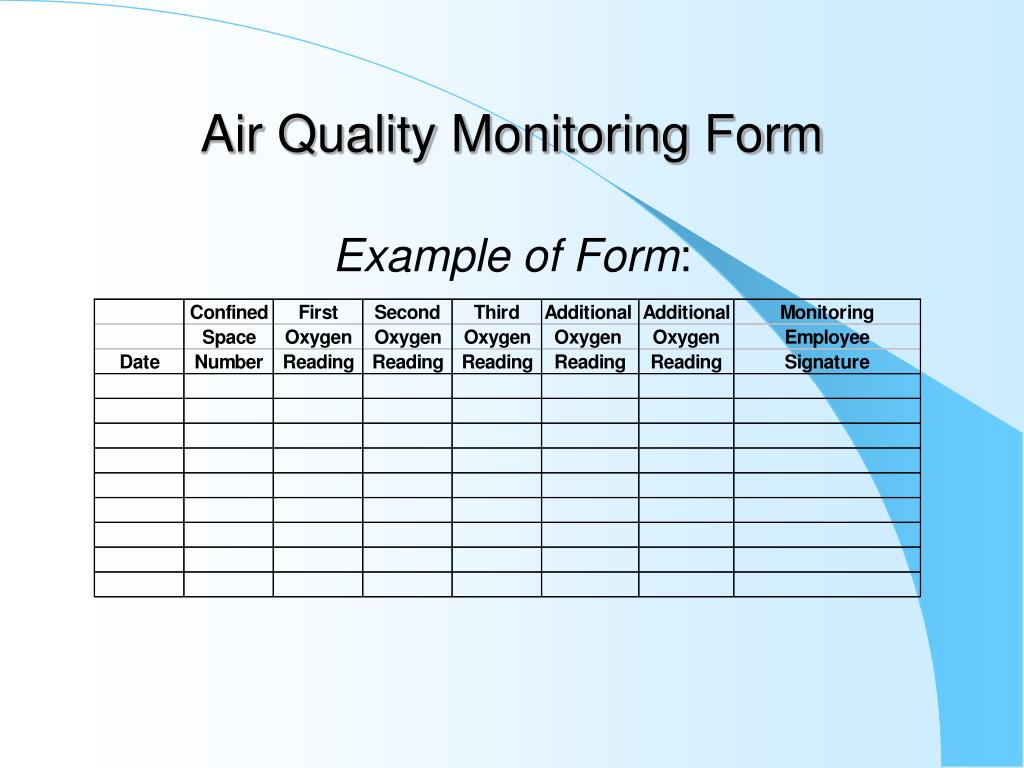 Air Quality Monitoring Form

Example of Form:

| Date | Confined Space Number | First Oxygen Reading | Second Oxygen Reading | Third Oxygen Reading | Additional Oxygen Reading | Additional Oxygen Reading | Monitoring Employee Signature |
|---|---|---|---|---|---|---|---|
| | | | | | | | |
| | | | | | | | |
| | | | | | | | |
| | | | | | | | |
| | | | | | | | |
| | | | | | | | |
| | | | | | | | |
| | | | | | | | |
| | | | | | | | |